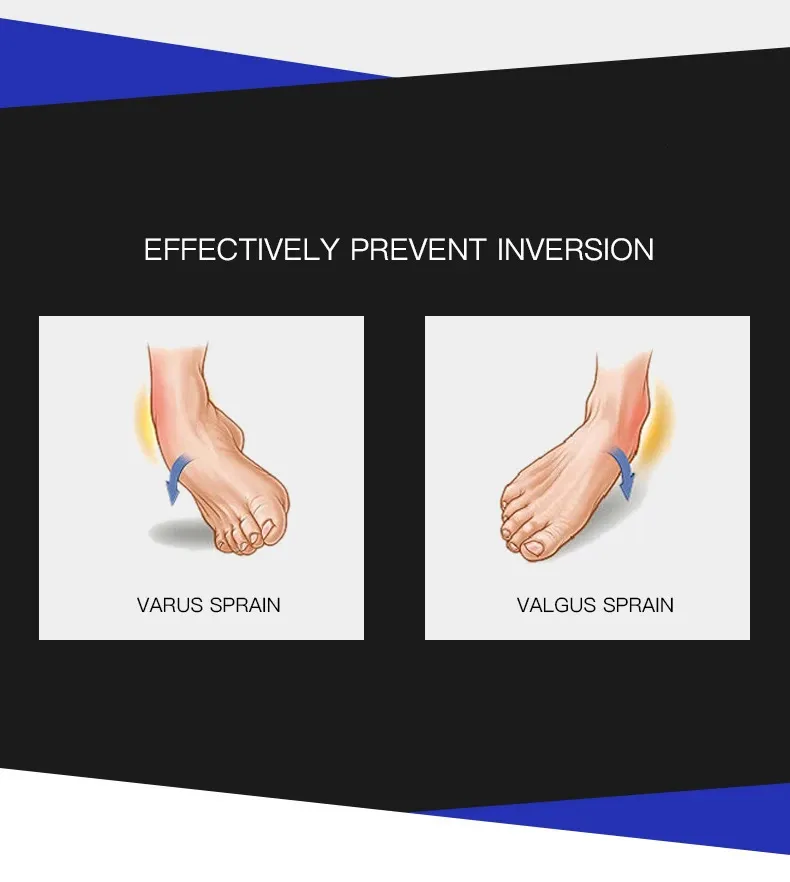 EFFECTIVELY PREVENT INVERSION

VARUS SPRAIN

VALGUS SPRAIN